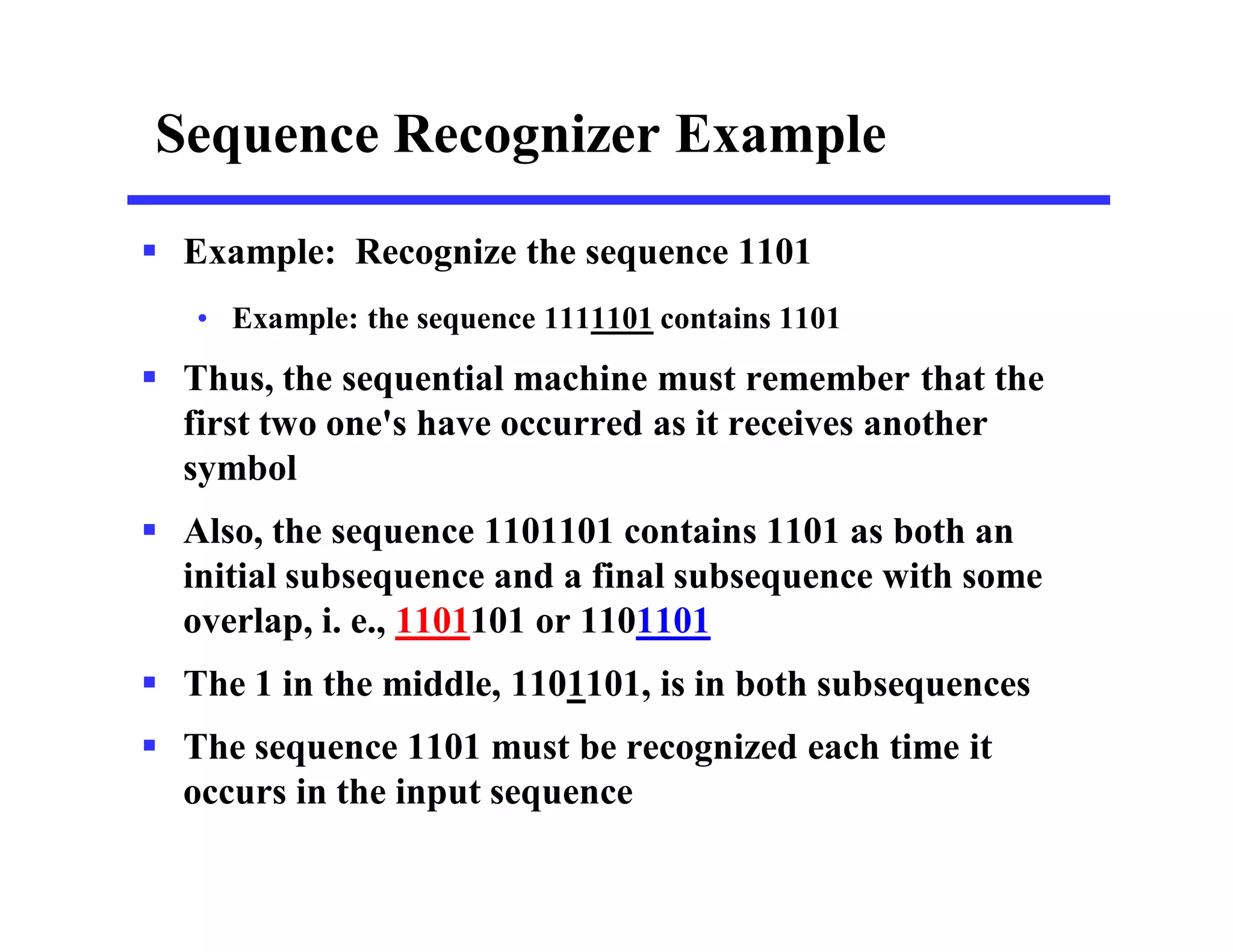 Sequence Recognizer Example

▪ Example: Recognize the sequence 1101

• Example: the sequence 1111101 contains 1101

▪ Thus, the sequential machine must remember that the first two one's have occurred as it receives another symbol

▪ Also, the sequence 1101101 contains 1101 as both an initial subsequence and a final subsequence with some overlap, i. e., 1101101 or 1101101

▪ The 1 in the middle, 1101101, is in both subsequences

▪ The sequence 1101 must be recognized each time it occurs in the input sequence